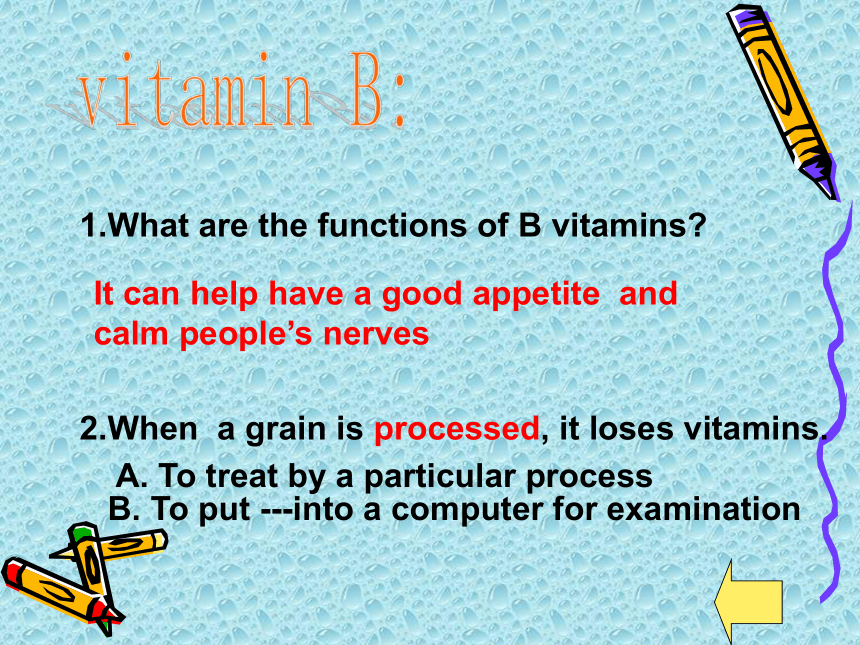 vitamin B:

1.What are the functions of B vitamins?

It can help have a good appetite and calm people's nerves

2.When a grain is processed, it loses vitamins.

A. To treat by a particular process
B. To put ---into a computer for examination